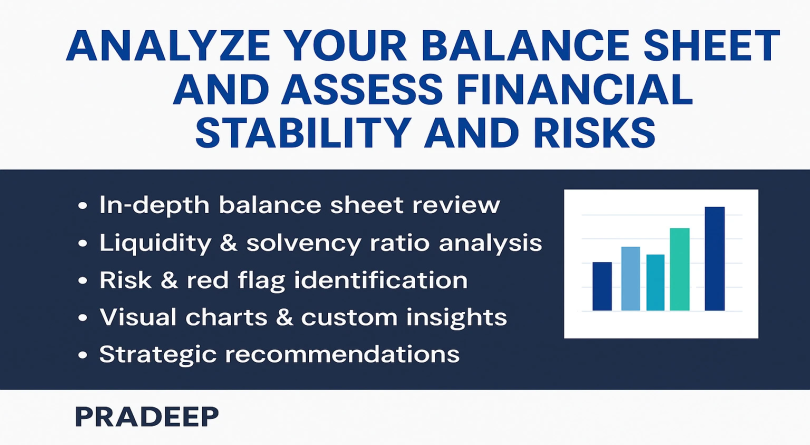 ANALYZE YOUR BALANCE SHEET AND ASSESS FINANCIAL STABILITY AND RISKS

• In-depth balance sheet review
• Liquidity & solvency ratio analysis
• Risk & red flag identification
• Visual charts & custom insights
• Strategic recommendations

PRADEEP